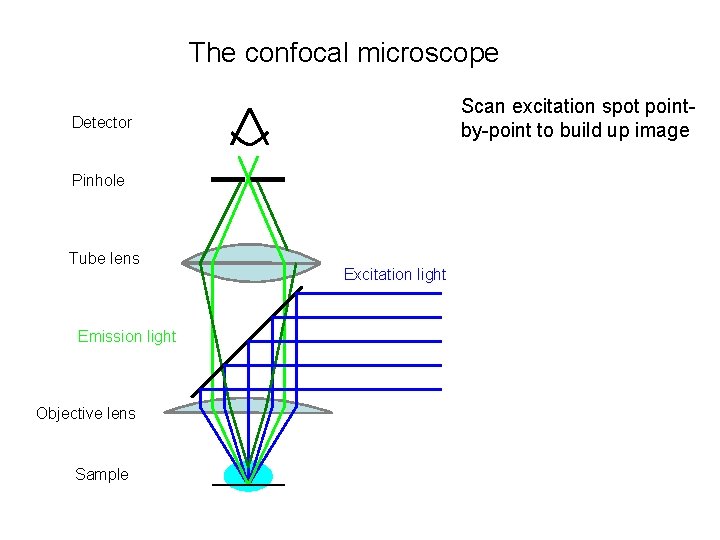 The confocal microscope

Scan excitation spot point-by-point to build up image

Detector

Pinhole

Tube lens

Excitation light

Emission light

Objective lens

Sample